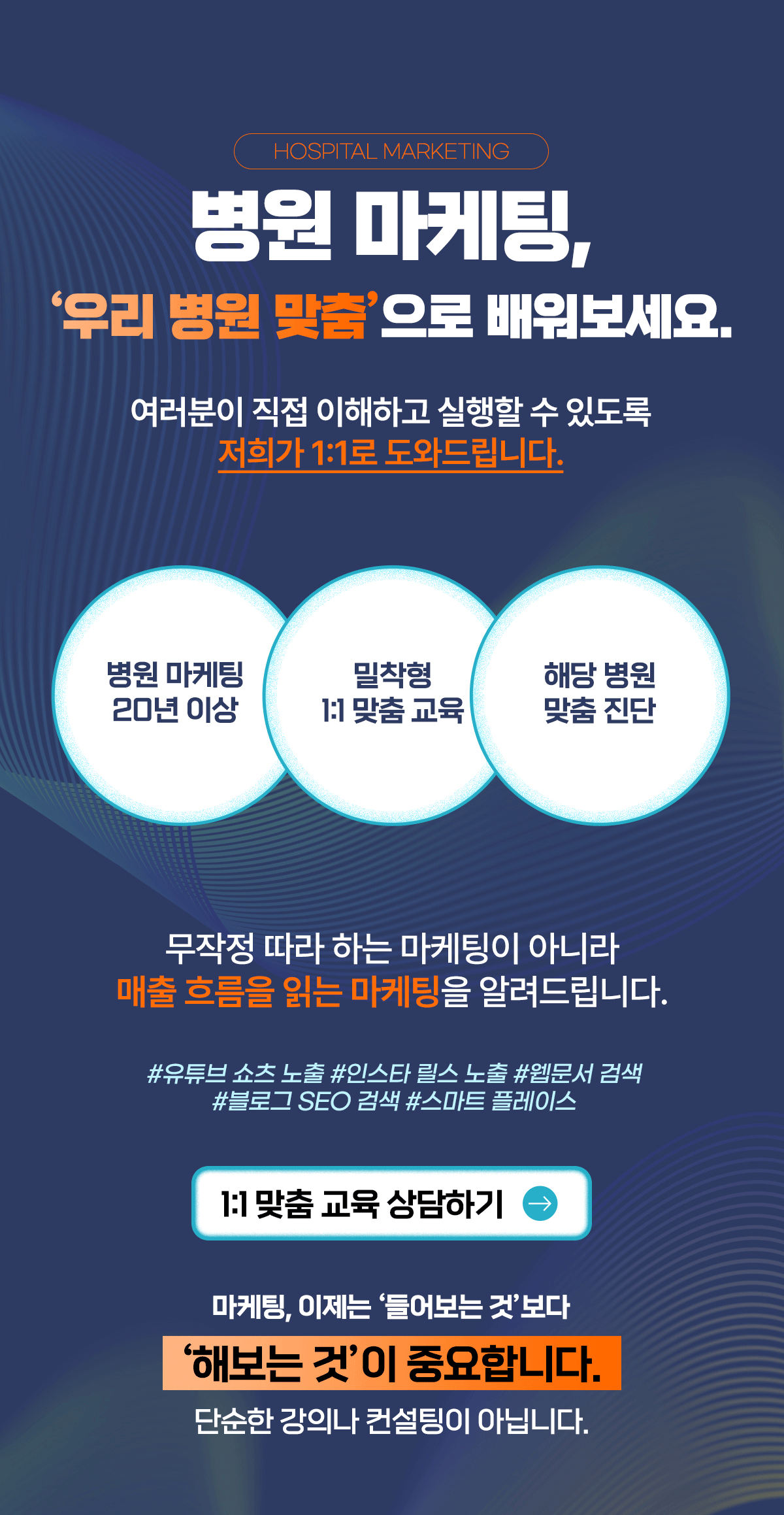 HOSPITAL MARKETING

병원 마케팅,
‘우리 병원 맞춤’으로 배워보세요.

여러분이 직접 이해하고 실행할 수 있도록
저희가 1:1로 도와드립니다.

병원 마케팅
20년 이상

밀착형
1:1 맞춤 교육

해당 병원
맞춤 진단

무작정 따라 하는 마케팅이 아니라
매출 흐름을 읽는 마케팅을 알려드립니다.

#유튜브 쇼츠 노출 #인스타 릴스 노출 #웹문서 검색
#블로그 SEO 검색 #스마트 플레이스

1:1 맞춤 교육 상담하기

마케팅, 이제는 ‘들어보는 것’보다
‘해보는 것’이 중요합니다.
단순한 강의나 컨설팅이 아닙니다.